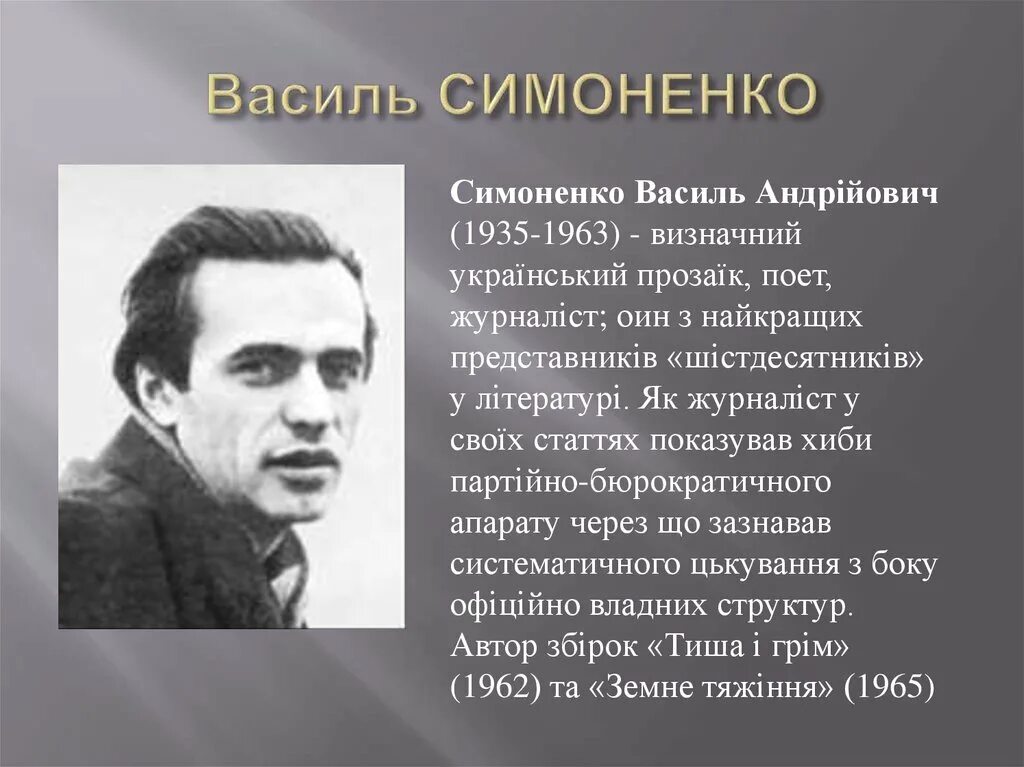 Василь СИМОНЕНКО

Симоненко Василь Андрійович (1935-1963) - визначний український прозаїк, поет, журналіст; оин з найкращих представників «шістдесятників» у літературі. Як журналіст у своїх статтях показував хиби партійно-бюрократичного апарату через що зазнавав систематичного цькування з боку офіційно владних структур. Автор збірок «Тиша і грім» (1962) та «Земне тяжіння» (1965)